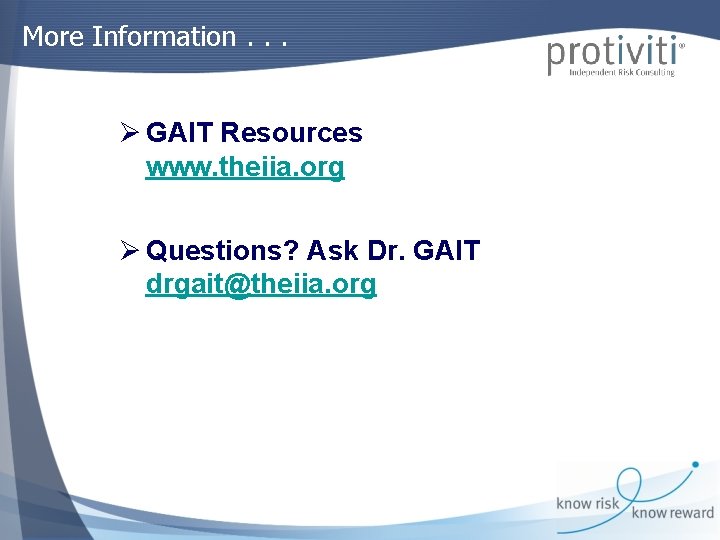 More Information . . .

protiviti®
Independent Risk Consulting

➢ GAIT Resources
www.theiia.org

➢ Questions? Ask Dr. GAIT
drgait@theiia.org

know risk
know reward